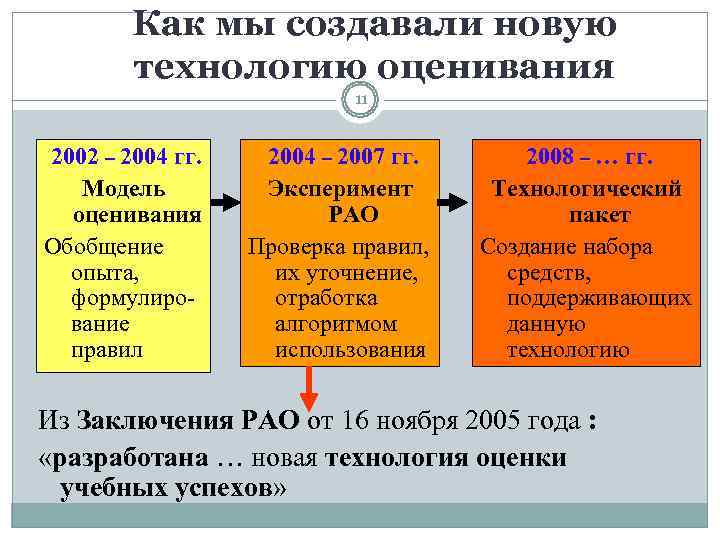 Как мы создавали новую технологию оценивания

11

2002 – 2004 гг.
Модель оценивания
Обобщение опыта, формулирование правил

2004 – 2007 гг.
Эксперимент РАО
Проверка правил, их уточнение, отработка алгоритмом использования

2008 – … гг.
Технологический пакет
Создание набора средств, поддерживающих данную технологию

Из Заключения РАО от 16 ноября 2005 года :

«разработана … новая технология оценки учебных успехов»